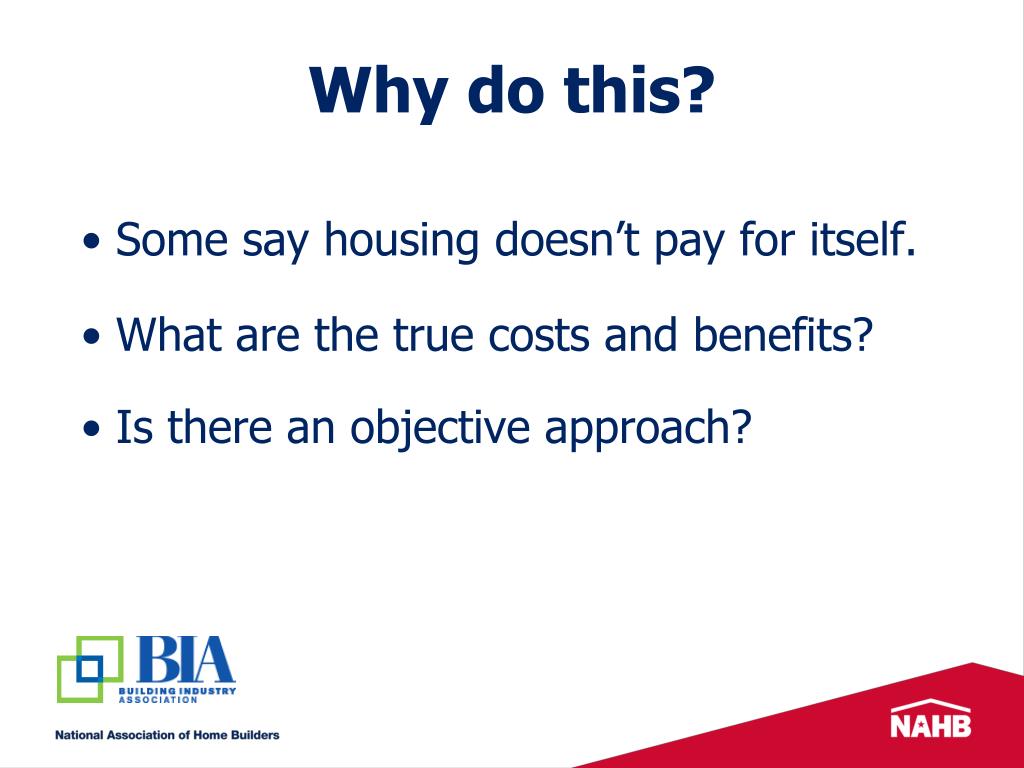 Why do this?

• Some say housing doesn’t pay for itself.

• What are the true costs and benefits?

• Is there an objective approach?

BIA
BUILDING INDUSTRY ASSOCIATION

National Association of Home Builders

NAHB